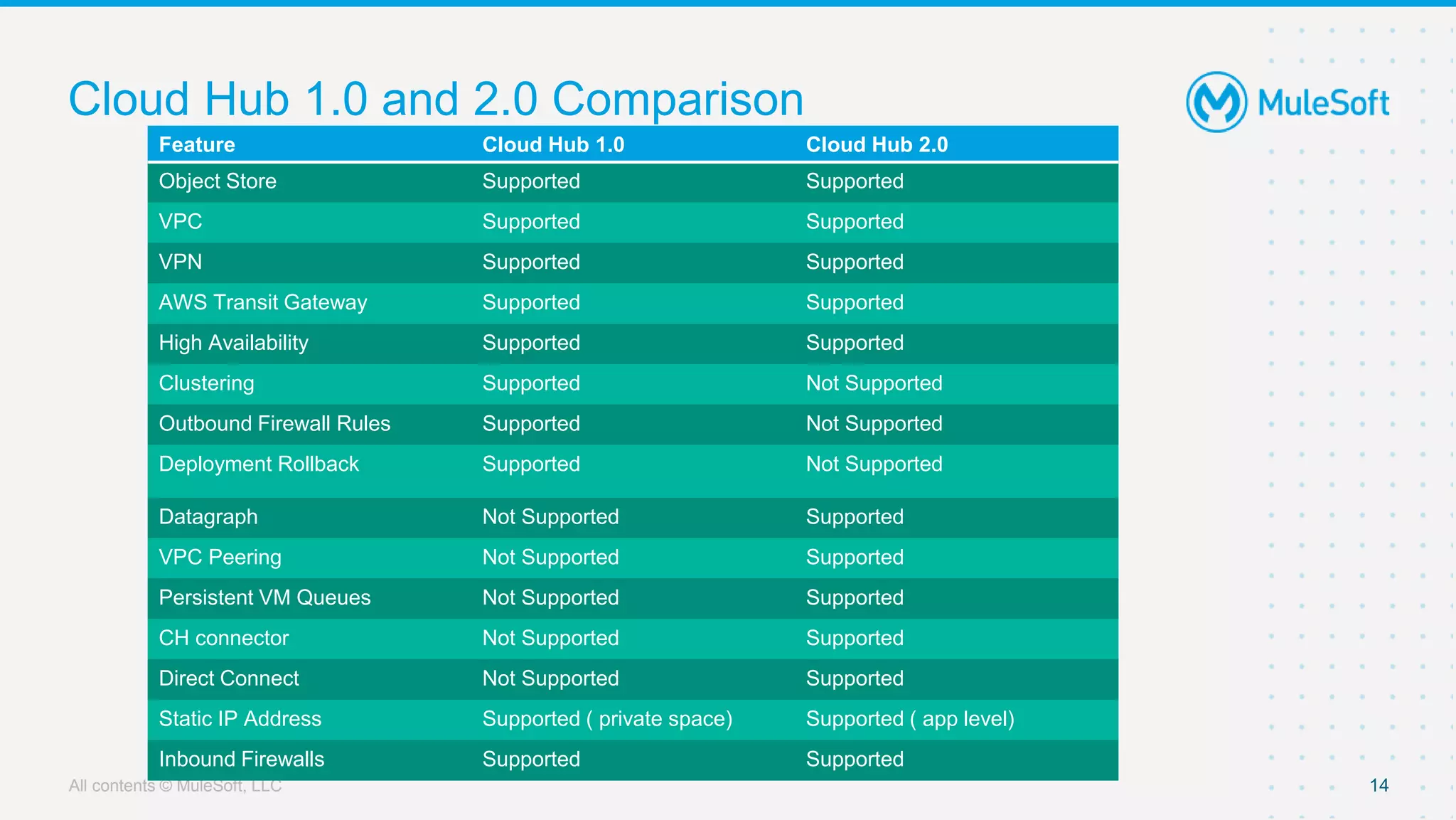 Cloud Hub 1.0 and 2.0 Comparison

MuleSoft

| Feature | Cloud Hub 1.0 | Cloud Hub 2.0 |
|---|---|---|
| Object Store | Supported | Supported |
| VPC | Supported | Supported |
| VPN | Supported | Supported |
| AWS Transit Gateway | Supported | Supported |
| High Availability | Supported | Supported |
| Clustering | Supported | Not Supported |
| Outbound Firewall Rules | Supported | Not Supported |
| Deployment Rollback | Supported | Not Supported |
| Datagraph | Not Supported | Supported |
| VPC Peering | Not Supported | Supported |
| Persistent VM Queues | Not Supported | Supported |
| CH connector | Not Supported | Supported |
| Direct Connect | Not Supported | Supported |
| Static IP Address | Supported ( private space) | Supported ( app level) |
| Inbound Firewalls | Supported | Supported |

All contents © MuleSoft, LLC

14